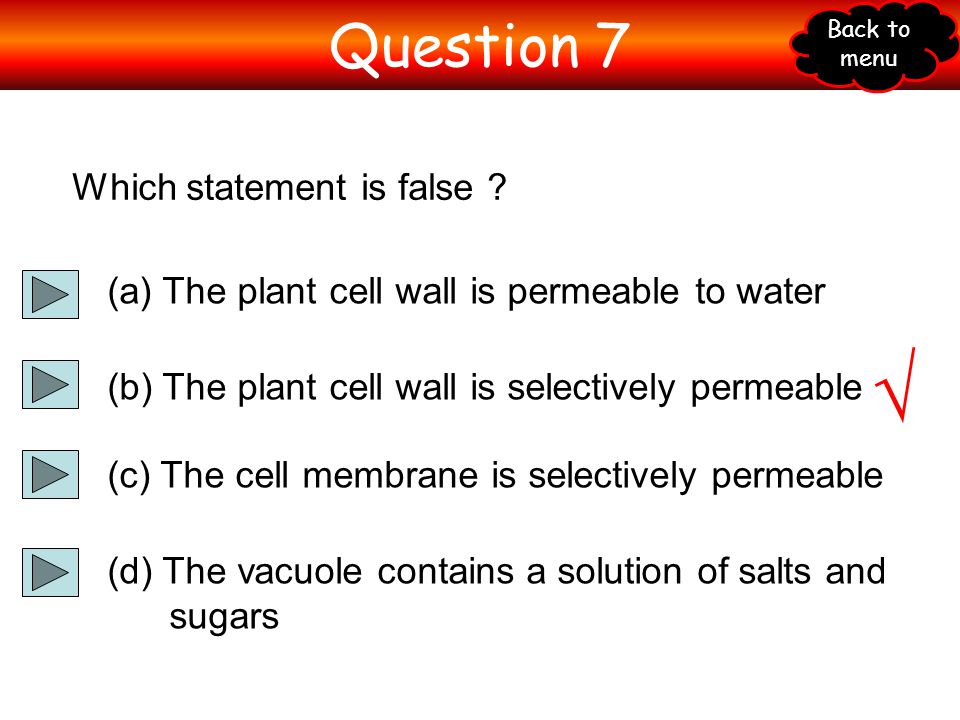 Question 7

Back to menu

Which statement is false ?

(a) The plant cell wall is permeable to water

(b) The plant cell wall is selectively permeable √

(c) The cell membrane is selectively permeable

(d) The vacuole contains a solution of salts and sugars